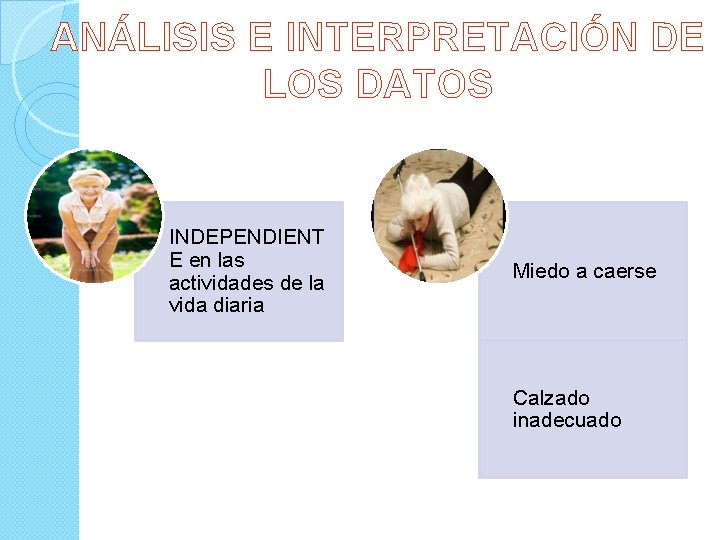 ANÁLISIS E INTERPRETACIÓN DE LOS DATOS

INDEPENDIENTE en las actividades de la vida diaria

Miedo a caerse

Calzado inadecuado